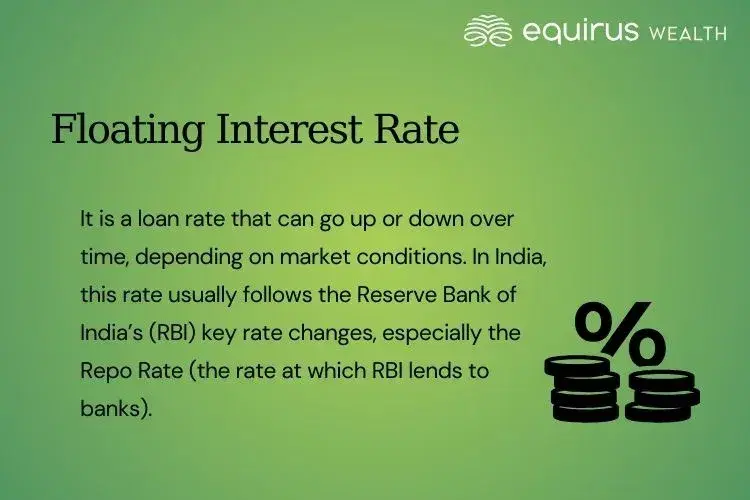 equirus WEALTH

Floating Interest Rate

It is a loan rate that can go up or down over time, depending on market conditions. In India, this rate usually follows the Reserve Bank of India's (RBI) key rate changes, especially the Repo Rate (the rate at which RBI lends to banks).

%